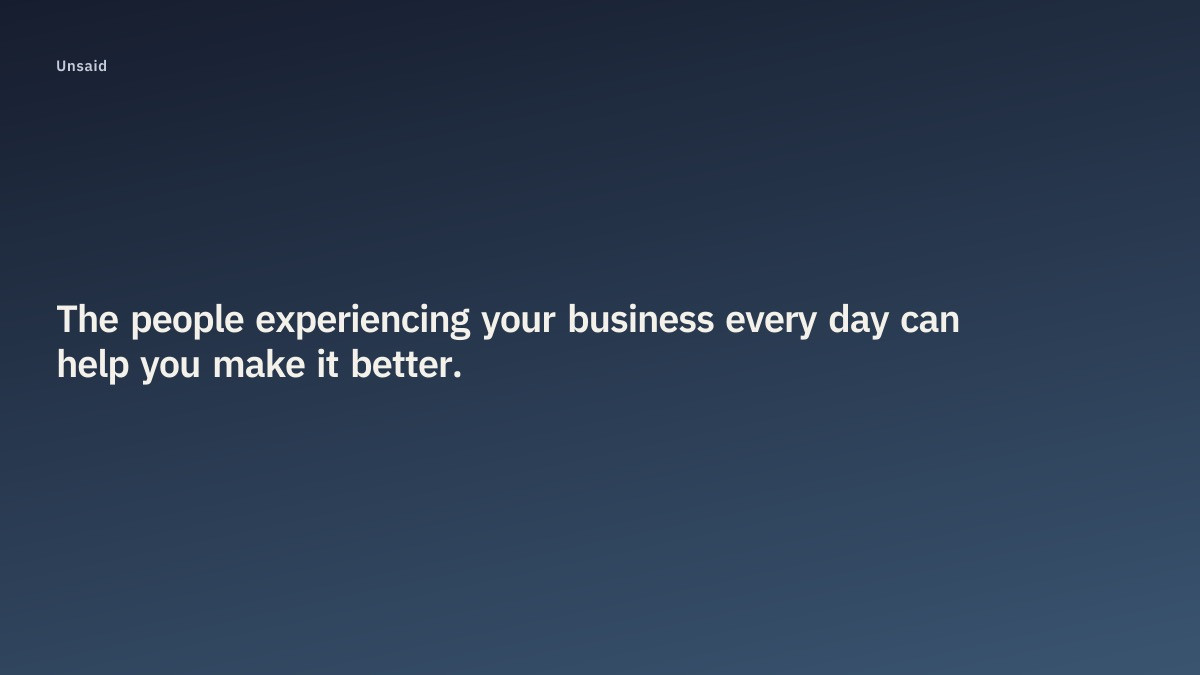 Unsaid

The people experiencing your business every day can help you make it better.